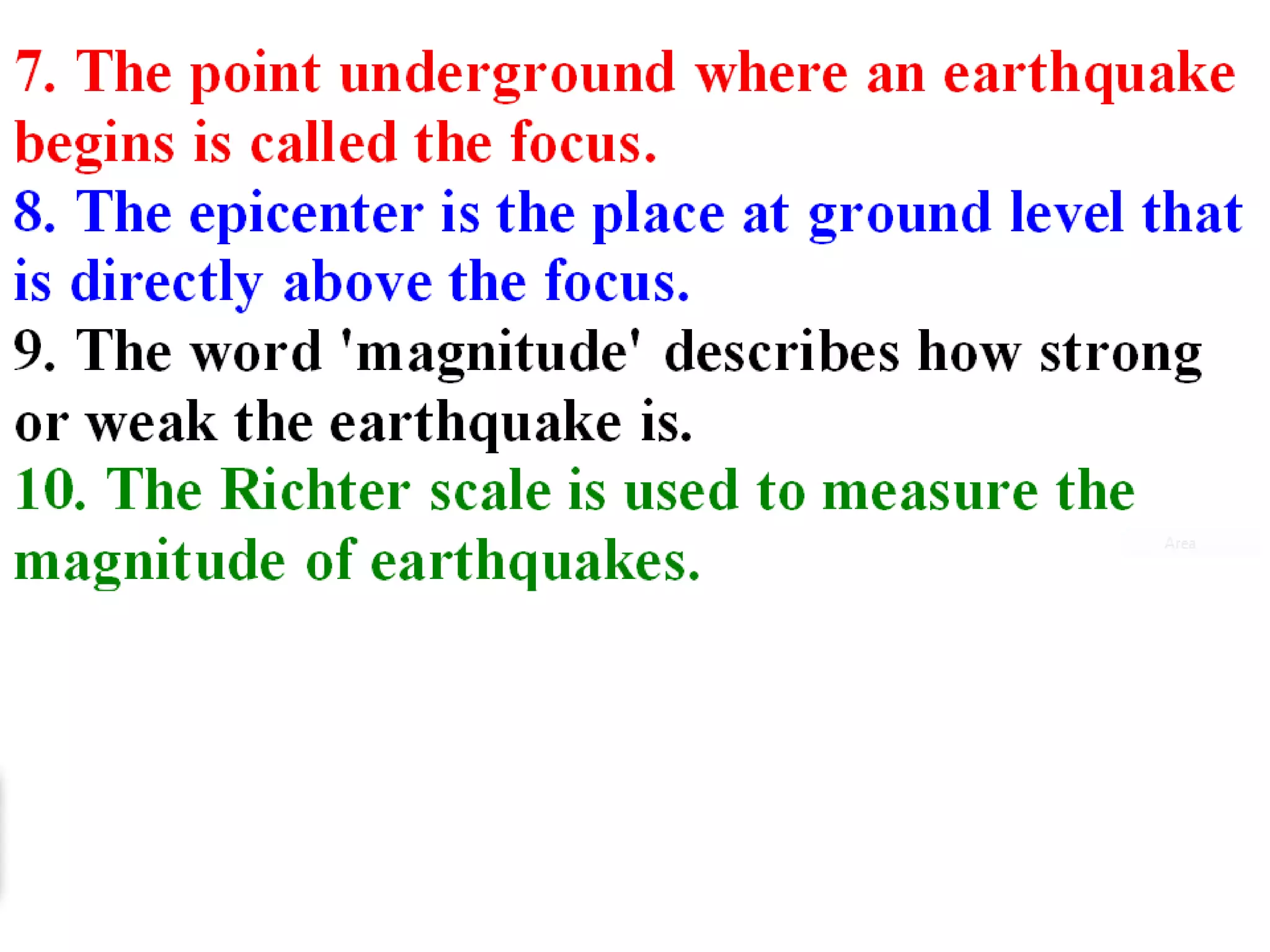 7. The point underground where an earthquake begins is called the focus.

8. The epicenter is the place at ground level that is directly above the focus.

9. The word 'magnitude' describes how strong or weak the earthquake is.

10. The Richter scale is used to measure the magnitude of earthquakes.

Area